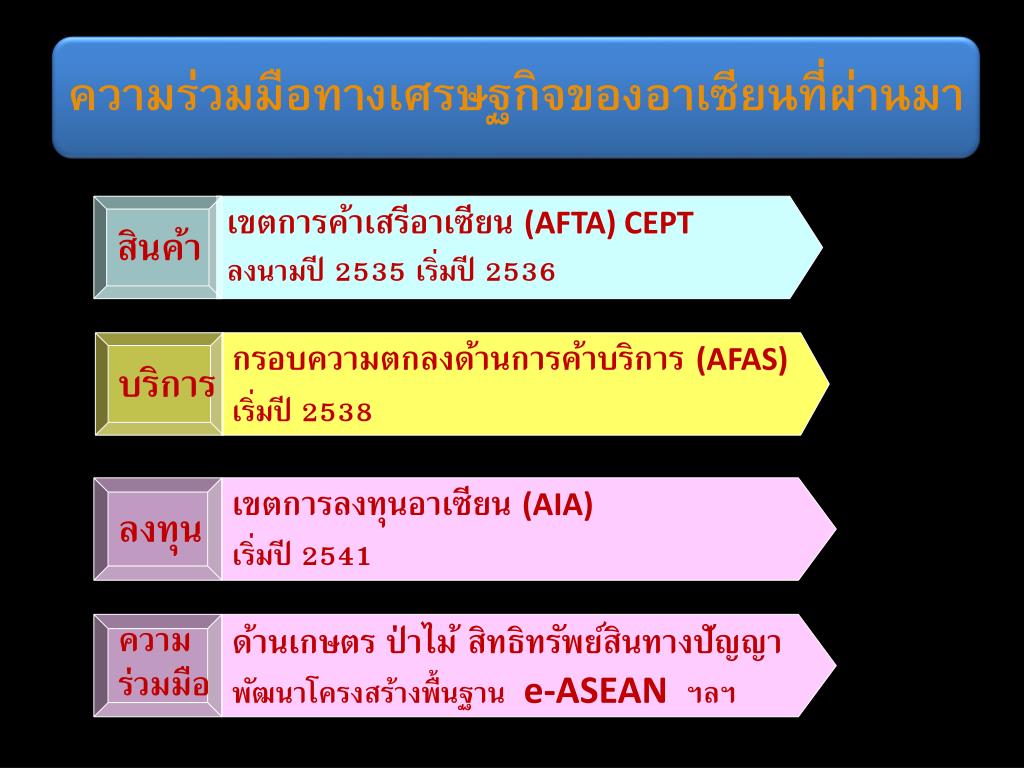 ความร่วมมือทางเศรษฐกิจของอาเซียนที่ผ่านมา

สินค้า

เขตการค้าเสรีอาเซียน (AFTA) CEPT
ลงนามปี 2535 เริ่มปี 2536

บริการ

กรอบความตกลงด้านการค้าบริการ (AFAS)
เริ่มปี 2538

ลงทุน

เขตการลงทุนอาเซียน (AIA)
เริ่มปี 2541

ความร่วมมือ

ด้านเกษตร ป่าไม้ สิทธิทรัพย์สินทางปัญญา
พัฒนาโครงสร้างพื้นฐาน e-ASEAN ฯลฯ